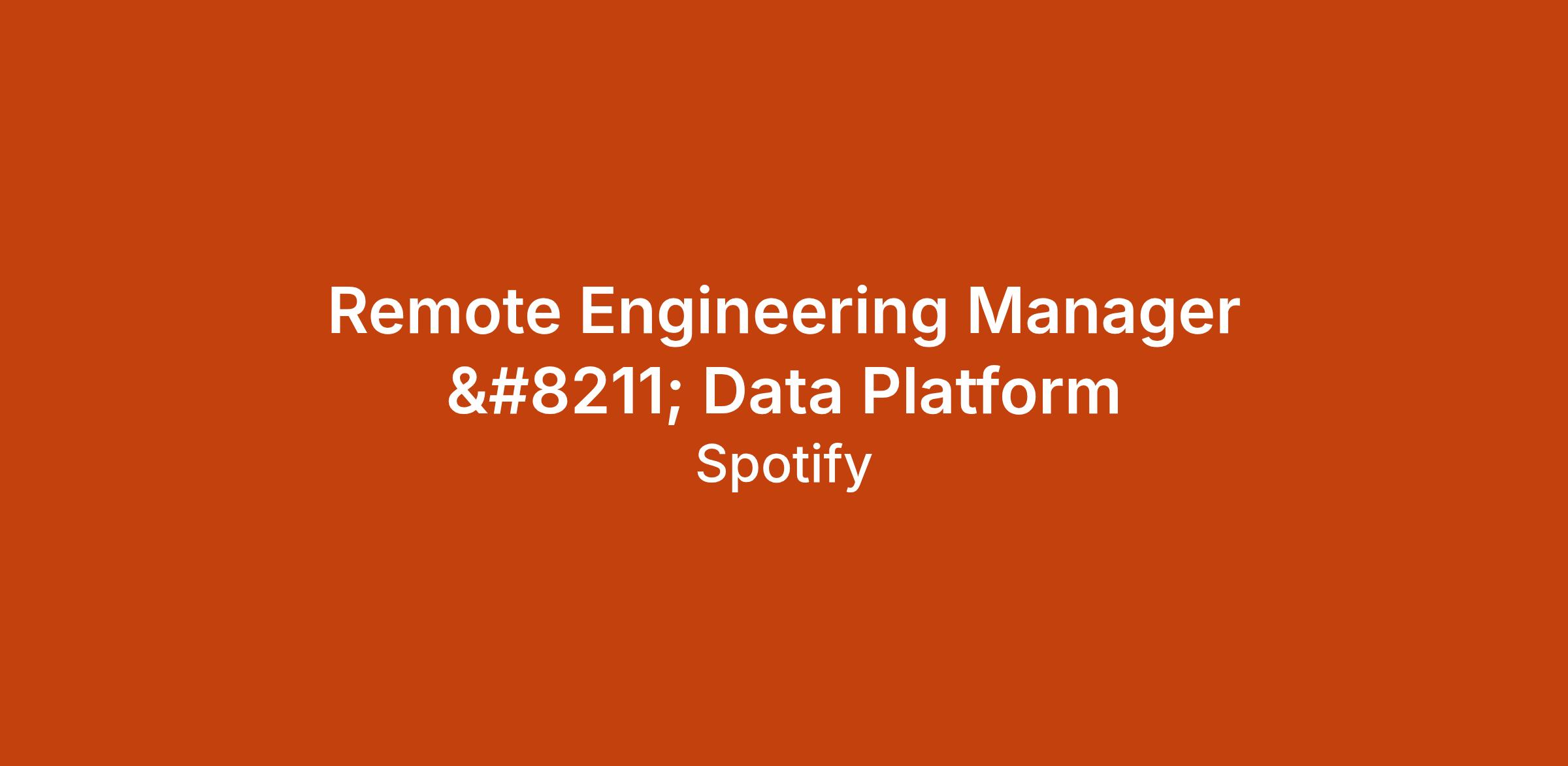 Remote Engineering Manager &#8211; Data Platform

Spotify